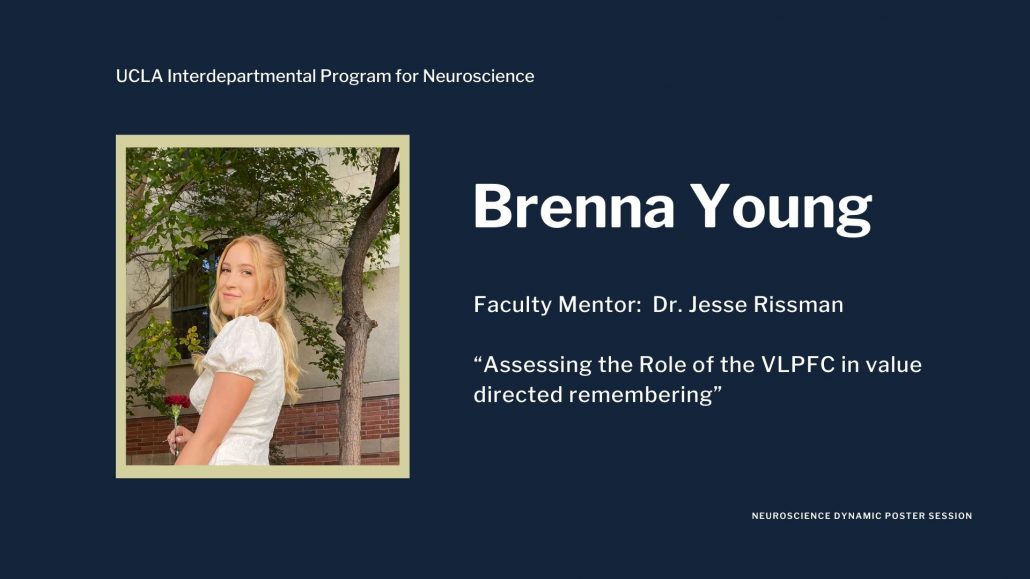 UCLA Interdepartmental Program for Neuroscience

Brenna Young

Faculty Mentor: Dr. Jesse Rissman

“Assessing the Role of the VLPFC in value directed remembering”

NEUROSCIENCE DYNAMIC POSTER SESSION